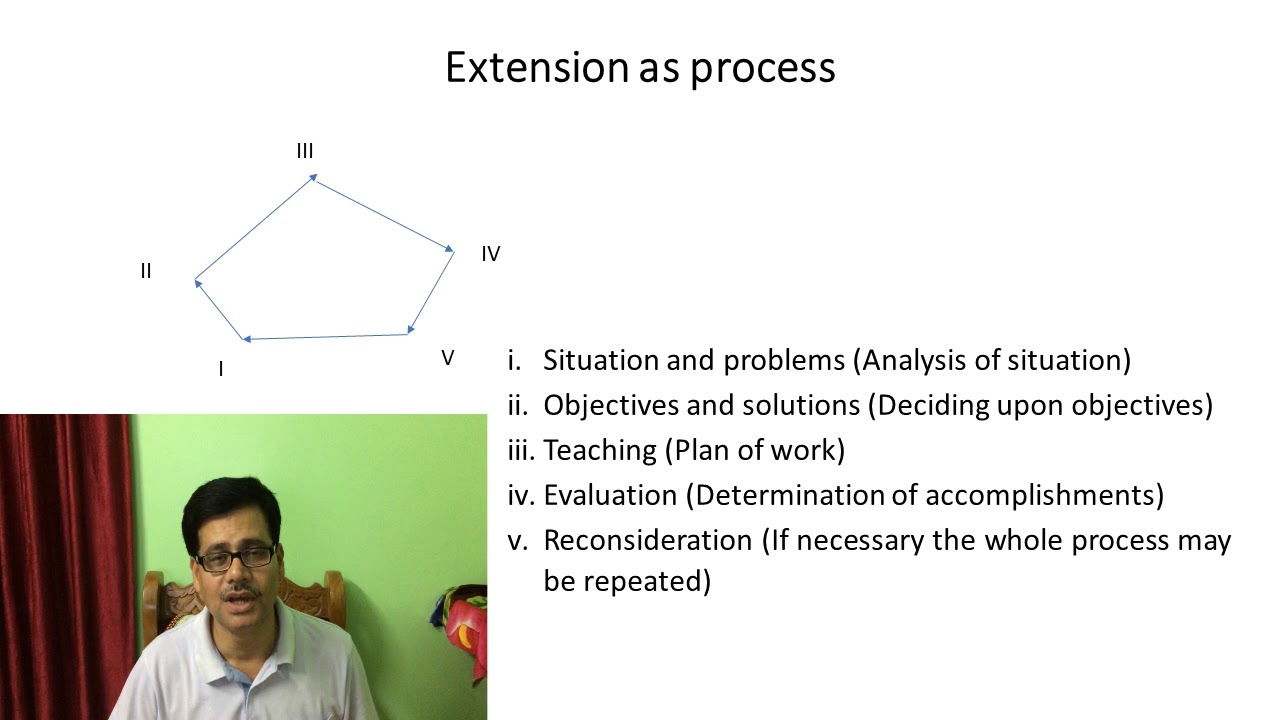 Extension as process

III

II

IV

I

V

i. Situation and problems (Analysis of situation)
ii. Objectives and solutions (Deciding upon objectives)
iii. Teaching (Plan of work)
iv. Evaluation (Determination of accomplishments)
v. Reconsideration (If necessary the whole process may be repeated)